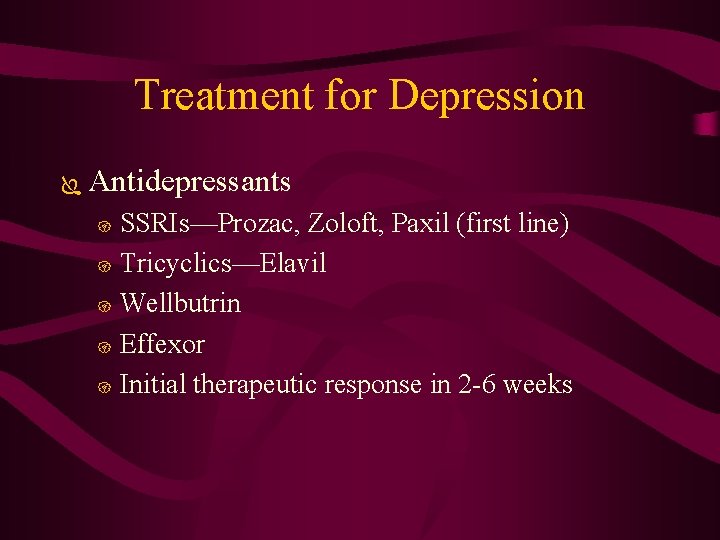 Treatment for Depression

Antidepressants

SSRIs—Prozac, Zoloft, Paxil (first line)

Tricyclics—Elavil

Wellbutrin

Effexor

Initial therapeutic response in 2-6 weeks